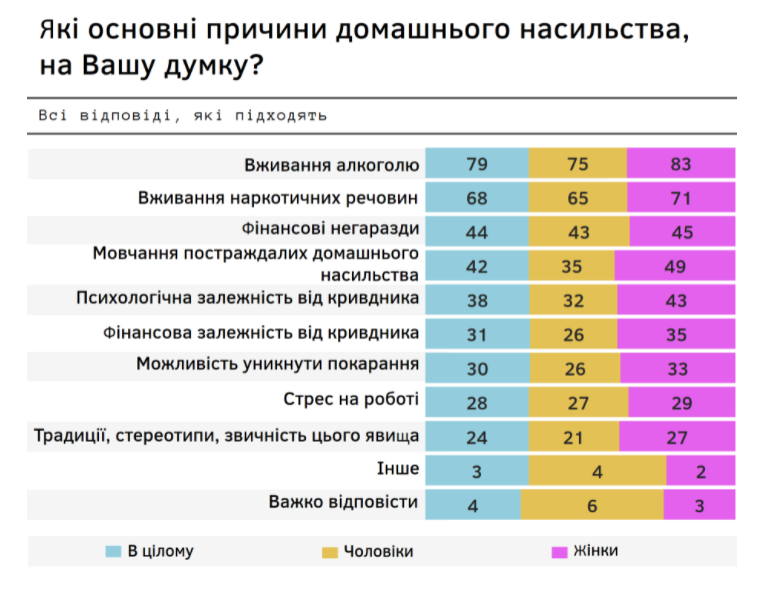 Які основні причини домашнього насильства, на Вашу думку?

Всі відповіді, які підходять

| | | | |
|---|---|---|---|
| Вживання алкоголю | 79 | 75 | 83 |
| Вживання наркотичних речовин | 68 | 65 | 71 |
| Фінансові негаразди | 44 | 43 | 45 |
| Мовчання постраждалих домашнього насильства | 42 | 35 | 49 |
| Психологічна залежність від кривдника | 38 | 32 | 43 |
| Фінансова залежність від кривдника | 31 | 26 | 35 |
| Можливість уникнути покарання | 30 | 26 | 33 |
| Стрес на роботі | 28 | 27 | 29 |
| Традиції, стереотипи, звичність цього явища | 24 | 21 | 27 |
| Інше | 3 | 4 | 2 |
| Важко відповісти | 4 | 6 | 3 |

В цілому Чоловіки Жінки